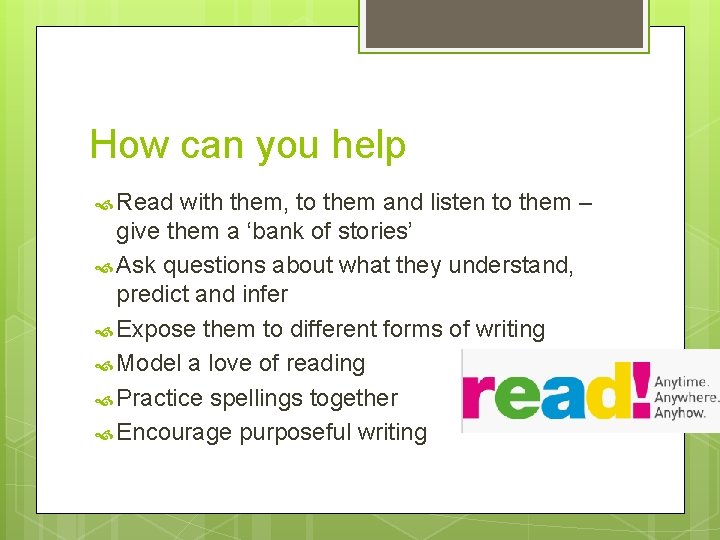 How can you help

Read with them, to them and listen to them – give them a ‘bank of stories’

Ask questions about what they understand, predict and infer

Expose them to different forms of writing

Model a love of reading

Practice spellings together

Encourage purposeful writing

read! Anytime. Anywhere. Anyhow.